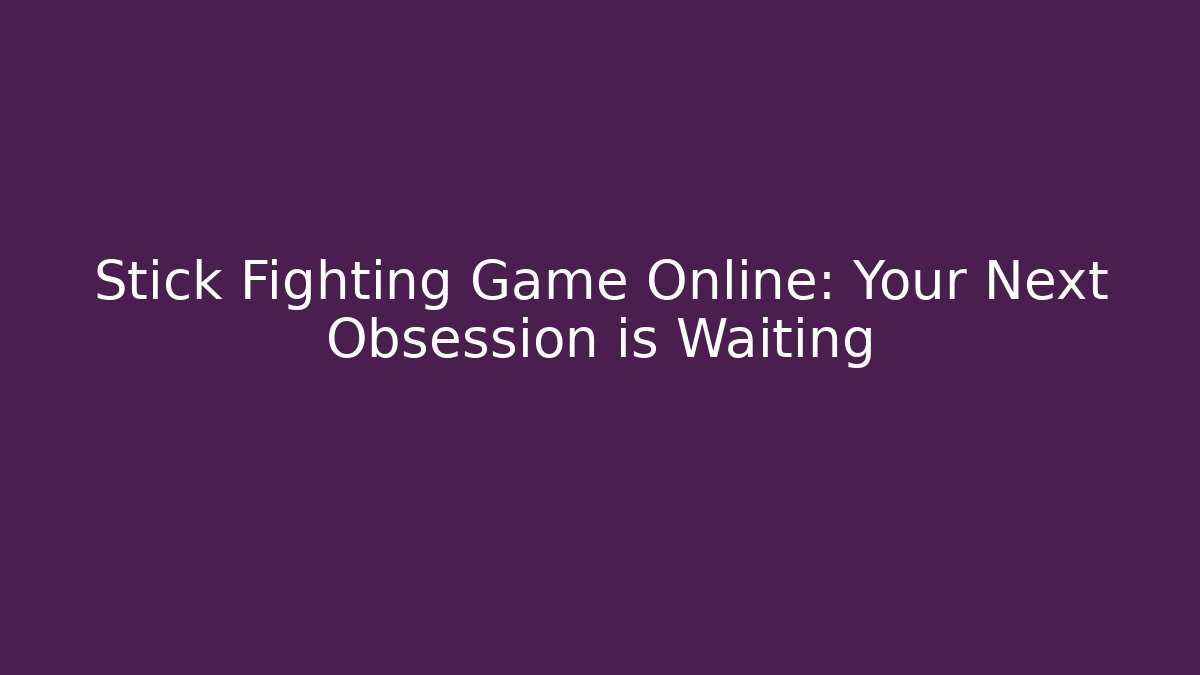 Stick Fighting Game Online: Your Next Obsession is Waiting